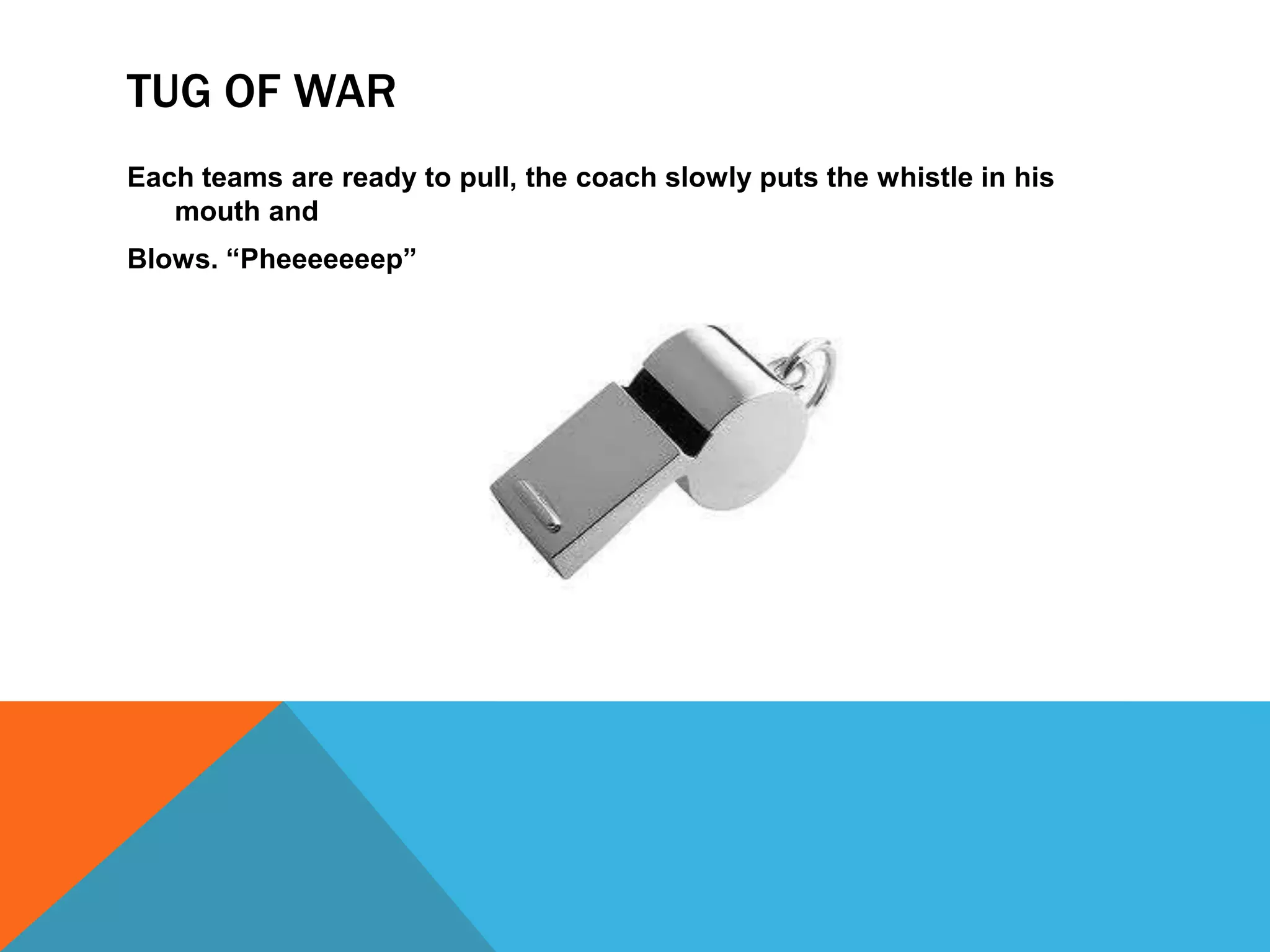 TUG OF WAR

Each teams are ready to pull, the coach slowly puts the whistle in his mouth and

Blows. “Pheeeeeeep”